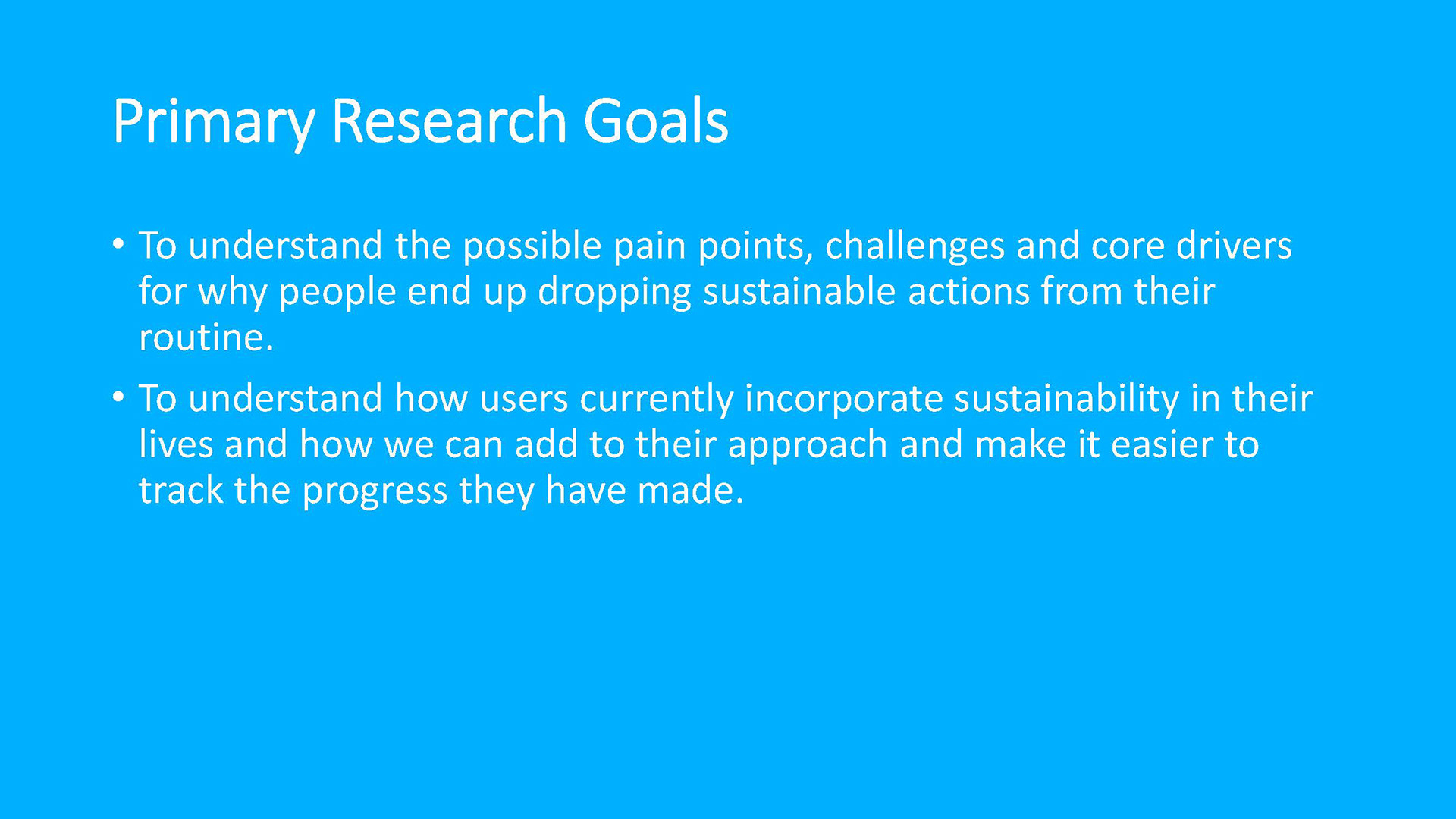 Primary Research Goals

• To understand the possible pain points, challenges and core drivers for why people end up dropping sustainable actions from their routine.

• To understand how users currently incorporate sustainability in their lives and how we can add to their approach and make it easier to track the progress they have made.